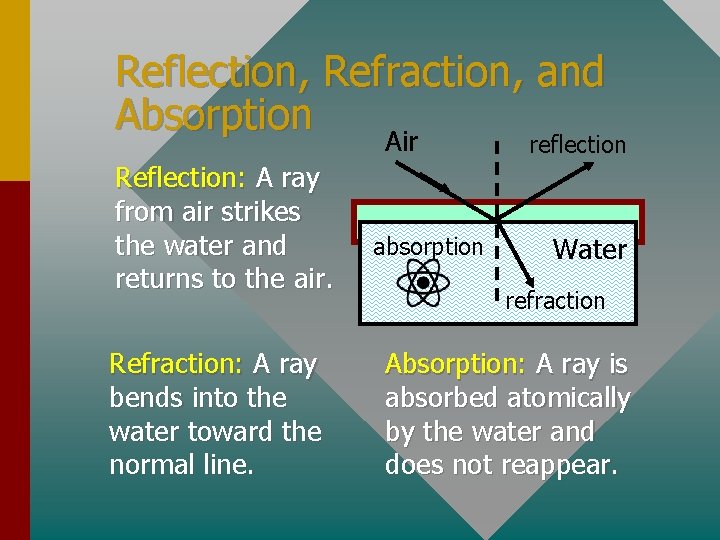 Reflection, Refraction, and Absorption

Reflection: A ray from air strikes the water and returns to the air.

Air

reflection

absorption

Water

refraction

Refraction: A ray bends into the water toward the normal line.

Absorption: A ray is absorbed atomically by the water and does not reappear.